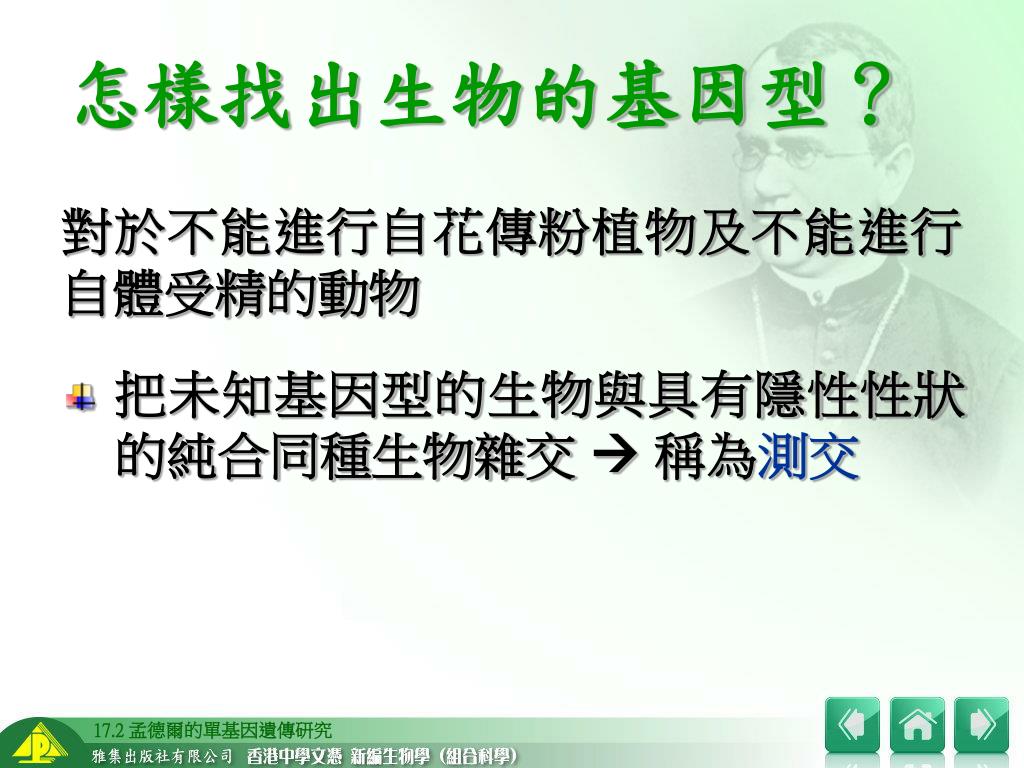 怎樣找出生物的基因型？

對於不能進行自花傳粉植物及不能進行自體受精的動物

把未知基因型的生物與具有隱性性狀的純合同種生物雜交 → 稱為測交

17.2 孟德爾的單基因遺傳研究

雅集出版社有限公司 香港中學文憑 新編生物學（組合科學）